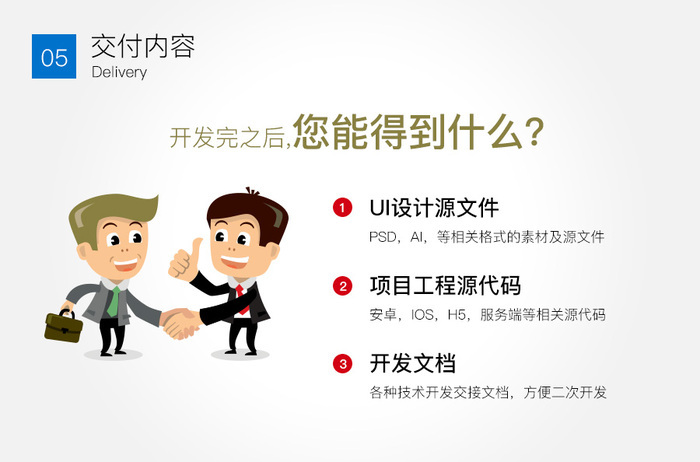 05 交付内容
Delivery

开发完之后,您能得到什么?

1 UI设计源文件
PSD，AI，等相关格式的素材及源文件

2 项目工程源代码
安卓，IOS，H5，服务端等相关源代码

3 开发文档
各种技术开发交接文档，方便二次开发